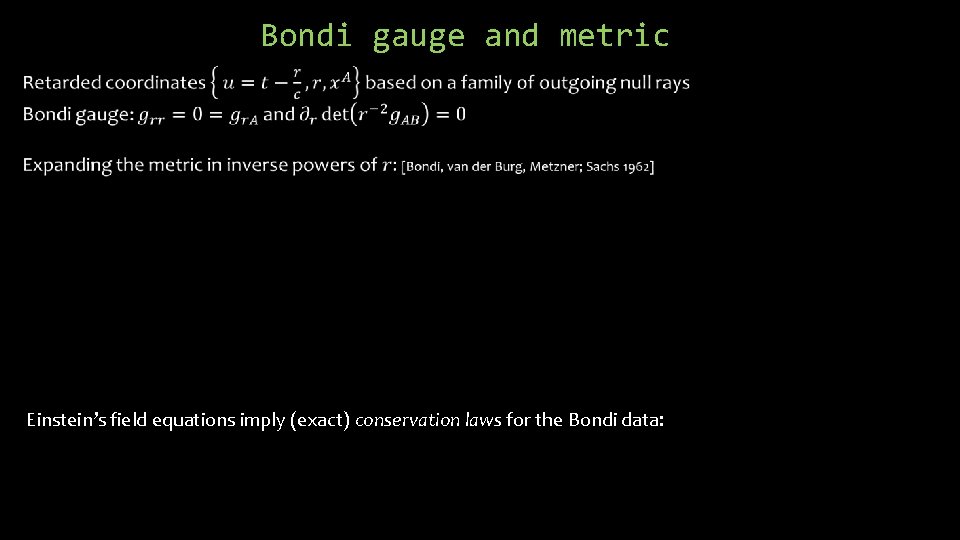 Bondi gauge and metric

Retarded coordinates $\left\{u = t - \frac{r}{c}, r, x^A\right\}$ based on a family of outgoing null rays

Bondi gauge: $g_{rr} = 0 = g_{rA}$ and $\partial_r \det\left(r^{-2} g_{AB}\right) = 0$

Expanding the metric in inverse powers of $r$: [Bondi, van der Burg, Metzner; Sachs 1962]

Einstein's field equations imply (exact) conservation laws for the Bondi data: